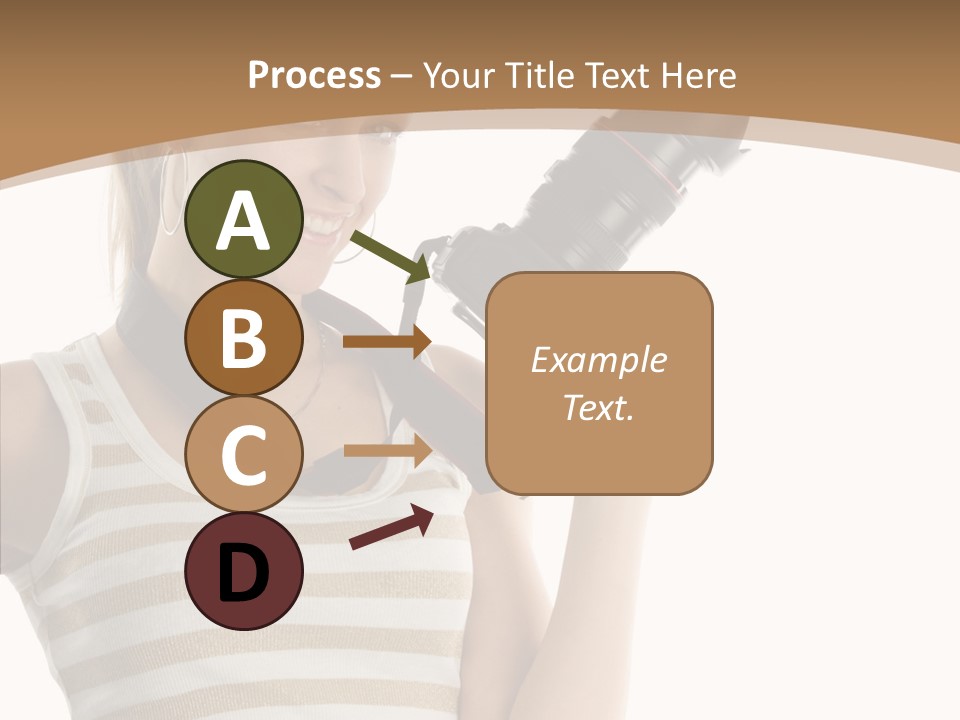 Process – Your Title Text Here

A

B

C

D

Example Text.